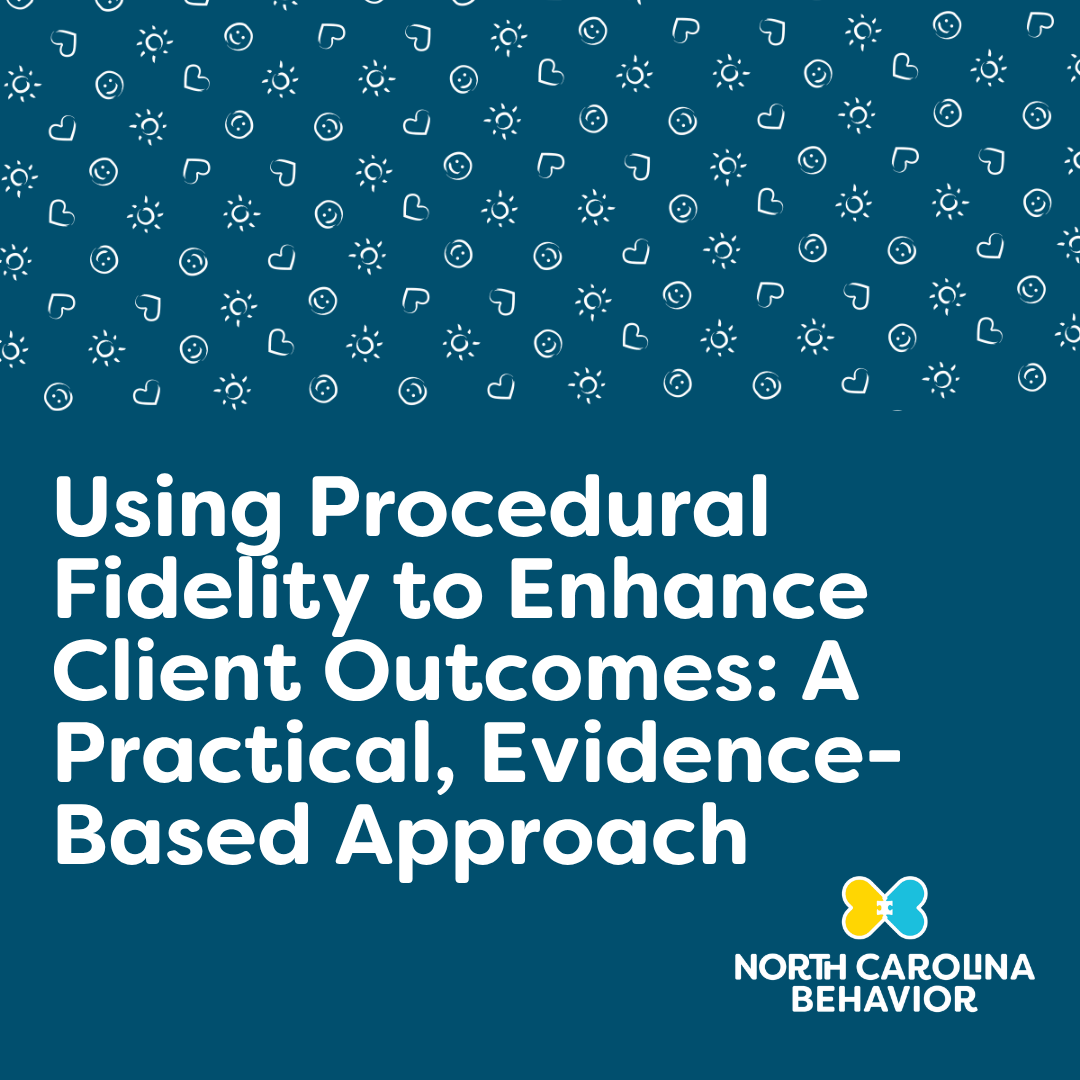 Using Procedural Fidelity to Enhance Client Outcomes: A Practical, Evidence-Based Approach

NORTH CAROLINA BEHAVIOR